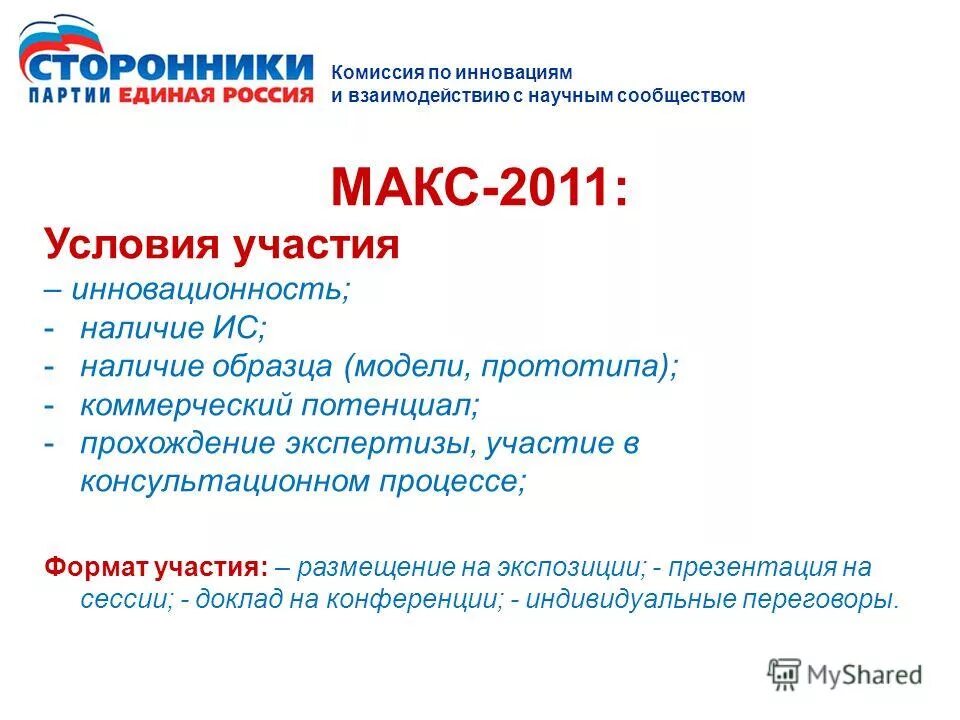 СТОРОННИКИ
ПАРТИИ ЕДИНАЯ РОССИЯ

Комиссия по инновациям
и взаимодействию с научным сообществом

МАКС-2011:

Условия участия
– инновационность;
- наличие ИС;
- наличие образца (модели, прототипа);
- коммерческий потенциал;
- прохождение экспертизы, участие в консультационном процессе;

Формат участия: – размещение на экспозиции; - презентация на сессии; - доклад на конференции; - индивидуальные переговоры.

MyShared